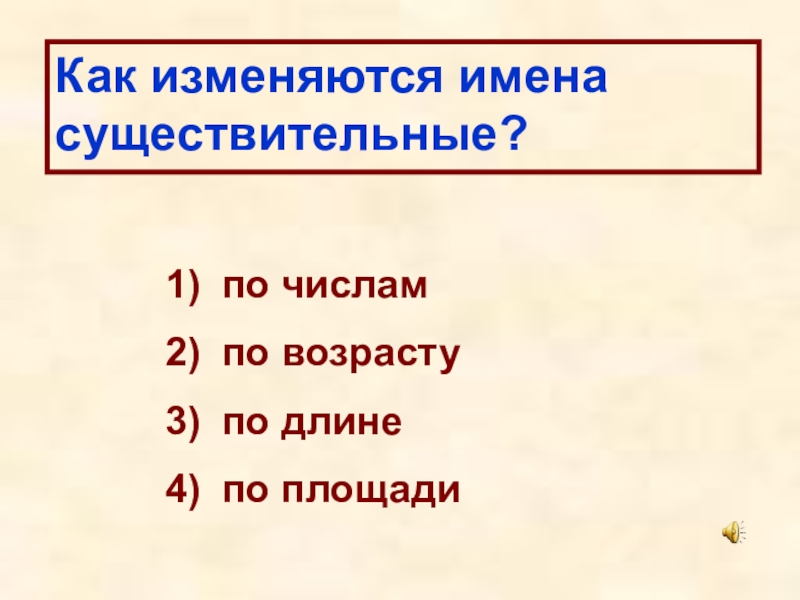 Как изменяются имена существительные?

1) по числам
2) по возрасту
3) по длине
4) по площади